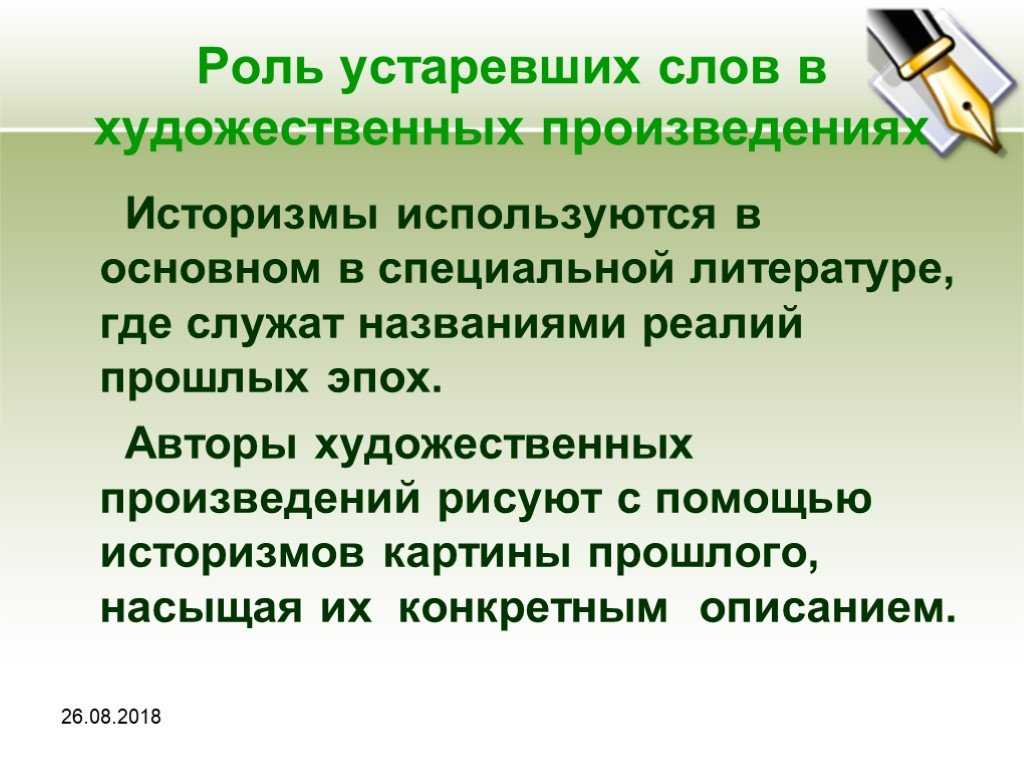 Роль устаревших слов в художественных произведениях

Историзмы используются в основном в специальной литературе, где служат названиями реалий прошлых эпох.

Авторы художественных произведений рисуют с помощью историзмов картины прошлого, насыщая их конкретным описанием.

26.08.2018